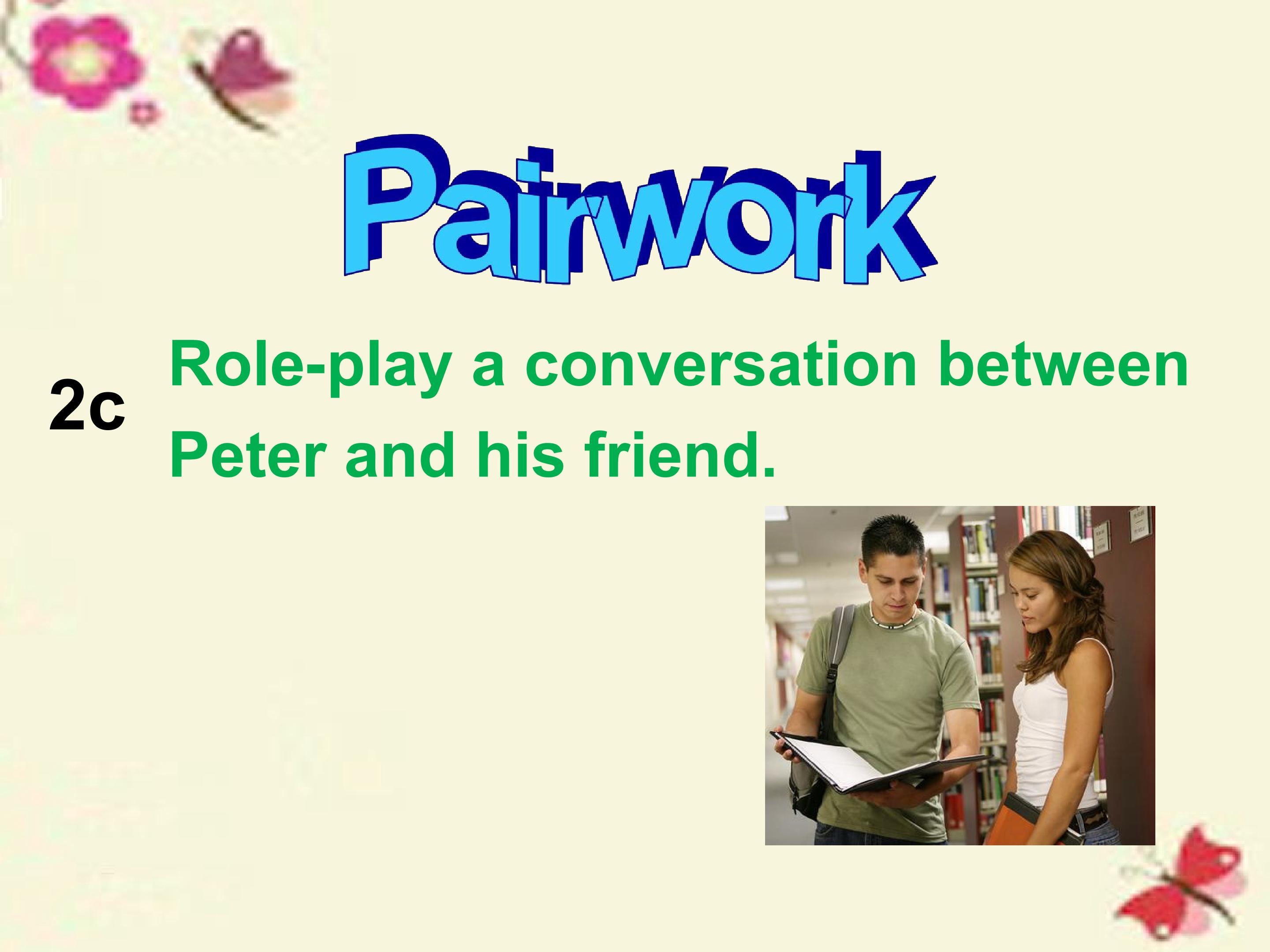 Pairwork

2c

Role-play a conversation between Peter and his friend.